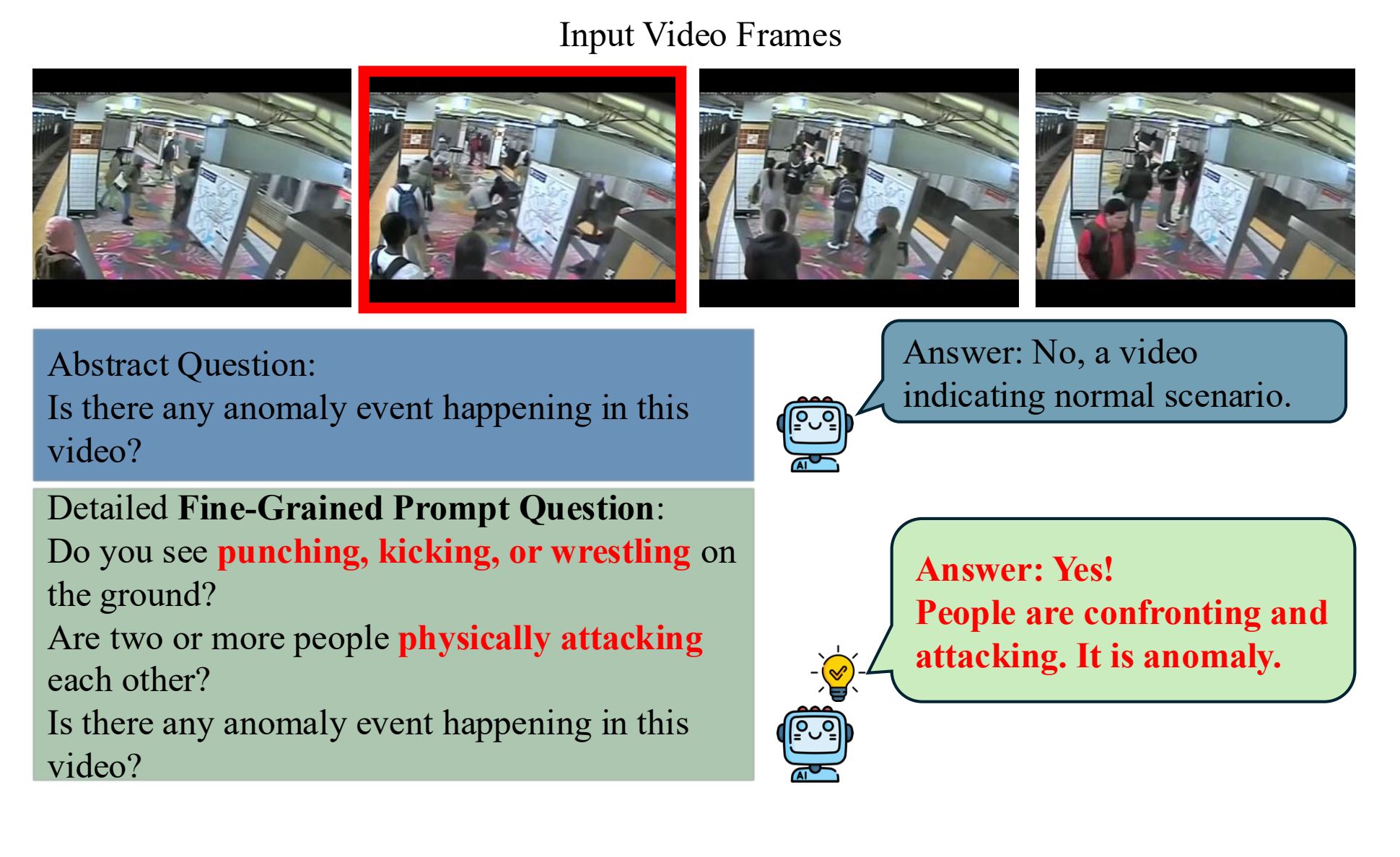 Input Video Frames

Abstract Question:
Is there any anomaly event happening in this video?

Answer: No, a video indicating normal scenario.

AI

Detailed Fine-Grained Prompt Question:
Do you see punching, kicking, or wrestling on the ground?
Are two or more people physically attacking each other?
Is there any anomaly event happening in this video?

Answer: Yes!
People are confronting and attacking. It is anomaly.

AI